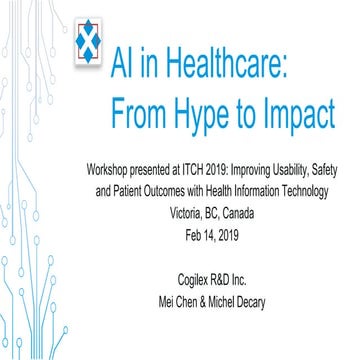 AI in Healthcare:
From Hype to Impact

Workshop presented at ITCH 2019: Improving Usability, Safety and Patient Outcomes with Health Information Technology
Victoria, BC, Canada
Feb 14, 2019

Cogilex R&D Inc.
Mei Chen & Michel Decary